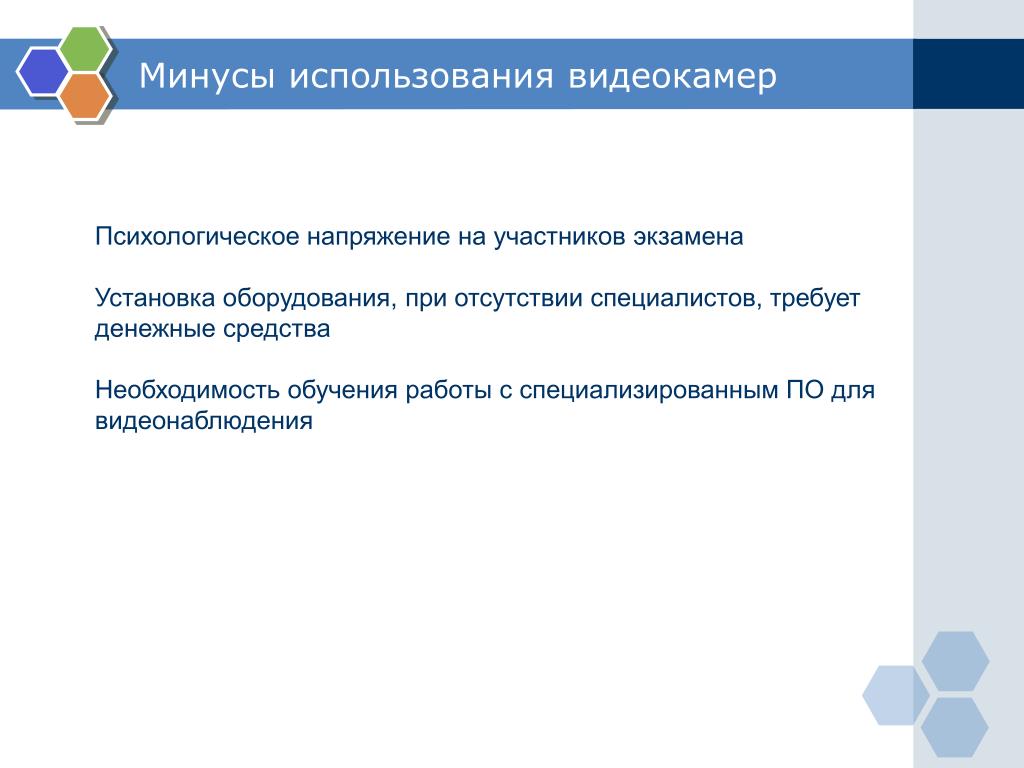 Минусы использования видеокамер

Психологическое напряжение на участников экзамена

Установка оборудования, при отсутствии специалистов, требует денежные средства

Необходимость обучения работы с специализированным ПО для видеонаблюдения